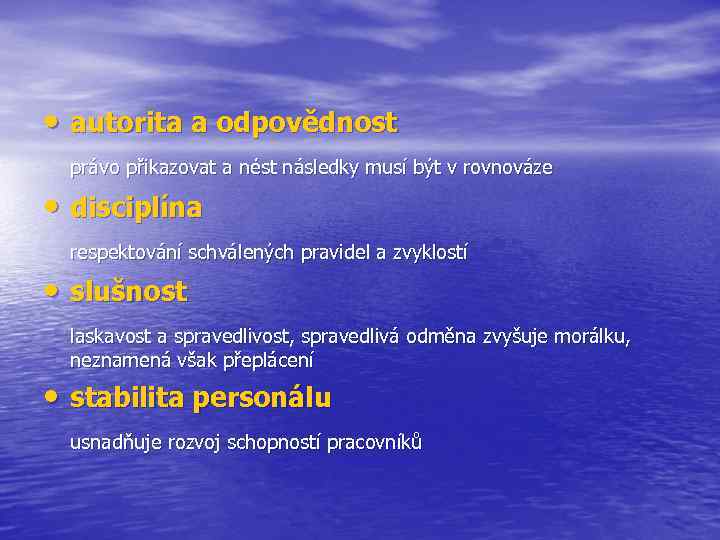 • autorita a odpovědnost

právo přikazovat a nést následky musí být v rovnováze

• disciplína

respektování schválených pravidel a zvyklostí

• slušnost

laskavost a spravedlivost, spravedlivá odměna zvyšuje morálku, neznamená však přeplácení

• stabilita personálu

usnadňuje rozvoj schopností pracovníků